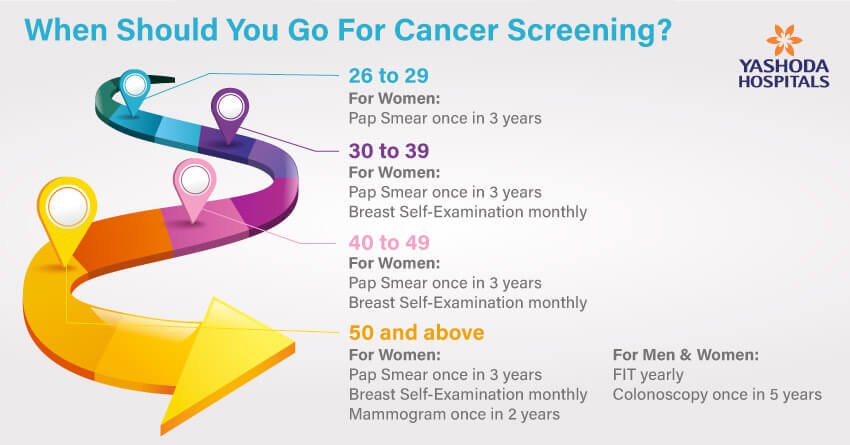 When Should You Go For Cancer Screening?

YASHODA HOSPITALS

26 to 29
For Women:
Pap Smear once in 3 years

30 to 39
For Women:
Pap Smear once in 3 years
Breast Self-Examination monthly

40 to 49
For Women:
Pap Smear once in 3 years
Breast Self-Examination monthly

50 and above
For Women:
Pap Smear once in 3 years
Breast Self-Examination monthly
Mammogram once in 2 years

For Men & Women:
FIT yearly
Colonoscopy once in 5 years